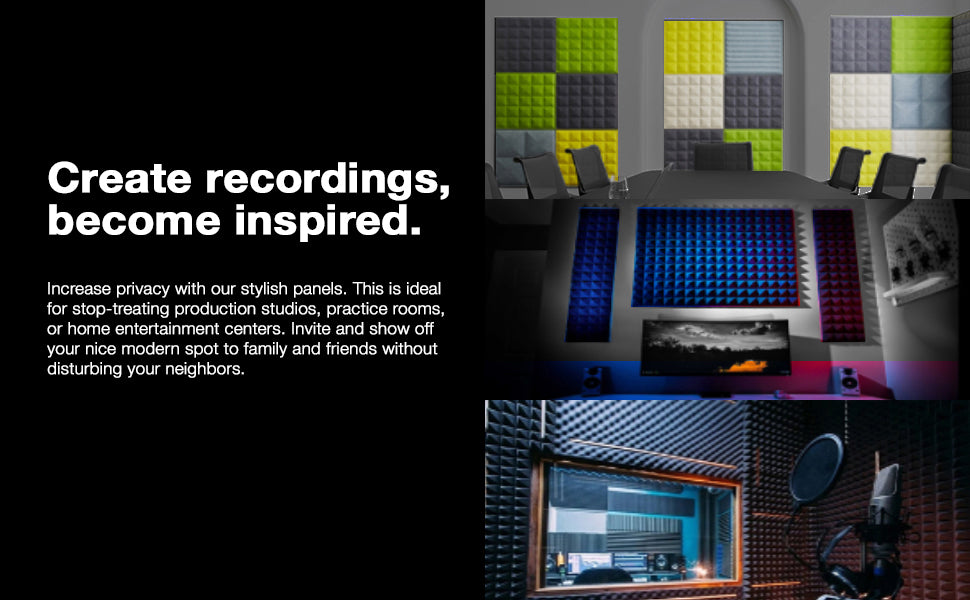 Create recordings, become inspired.

Increase privacy with our stylish panels. This is ideal for stop-treating production studios, practice rooms, or home entertainment centers. Invite and show off your nice modern spot to family and friends without disturbing your neighbors.